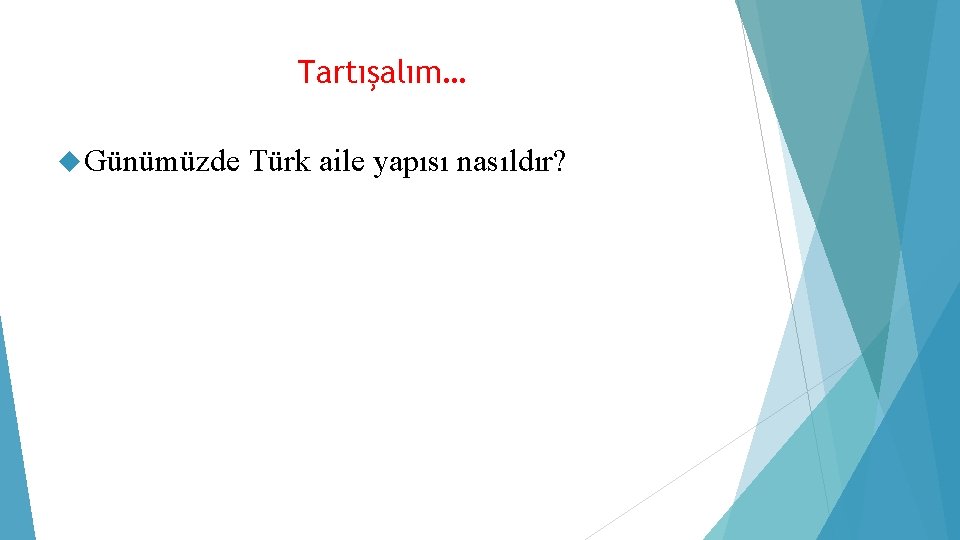 Tartışalım…

Günümüzde Türk aile yapısı nasıldır?